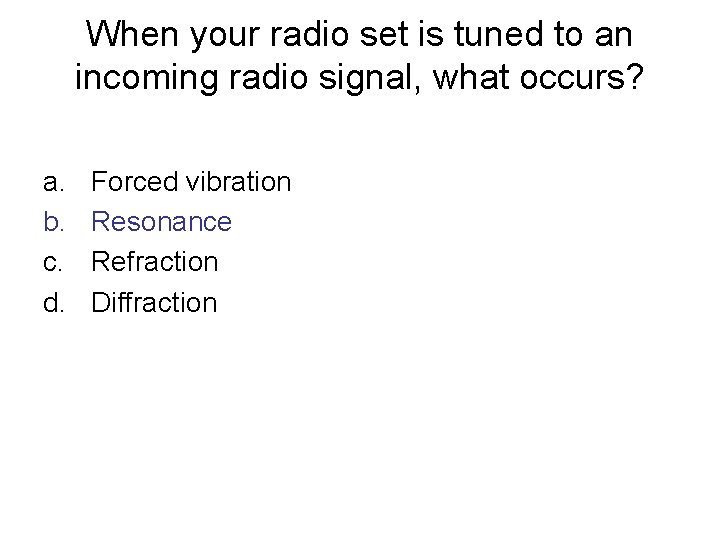 When your radio set is tuned to an incoming radio signal, what occurs?

a. Forced vibration
b. Resonance
c. Refraction
d. Diffraction